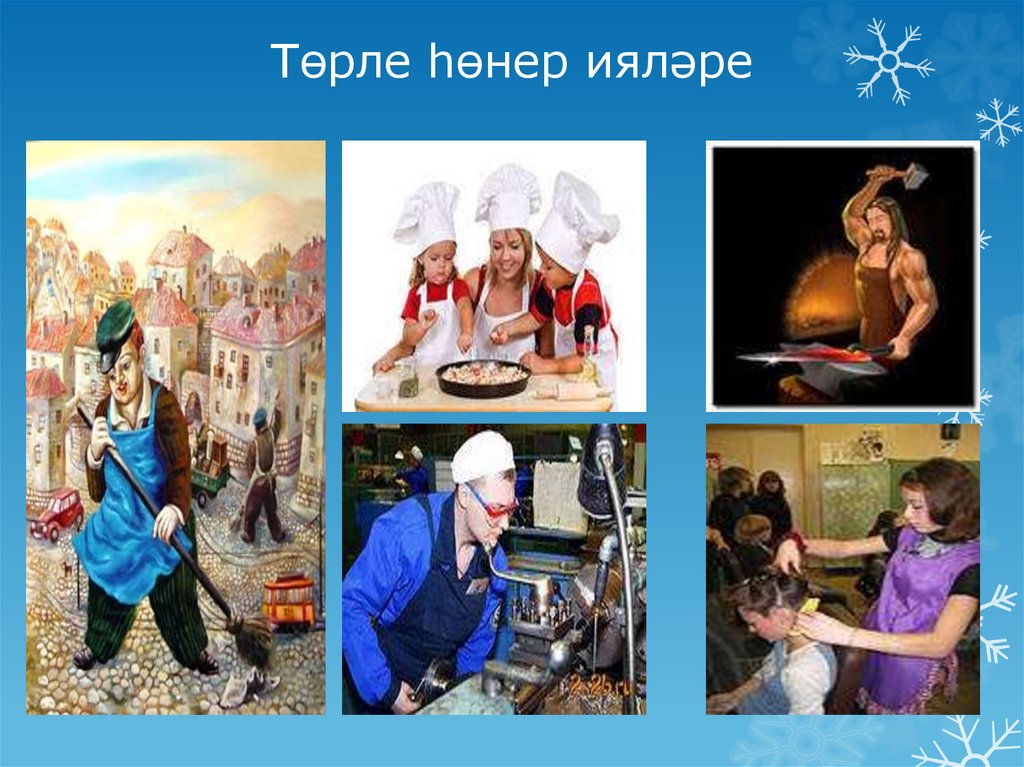 Төрле һөнер ияләре